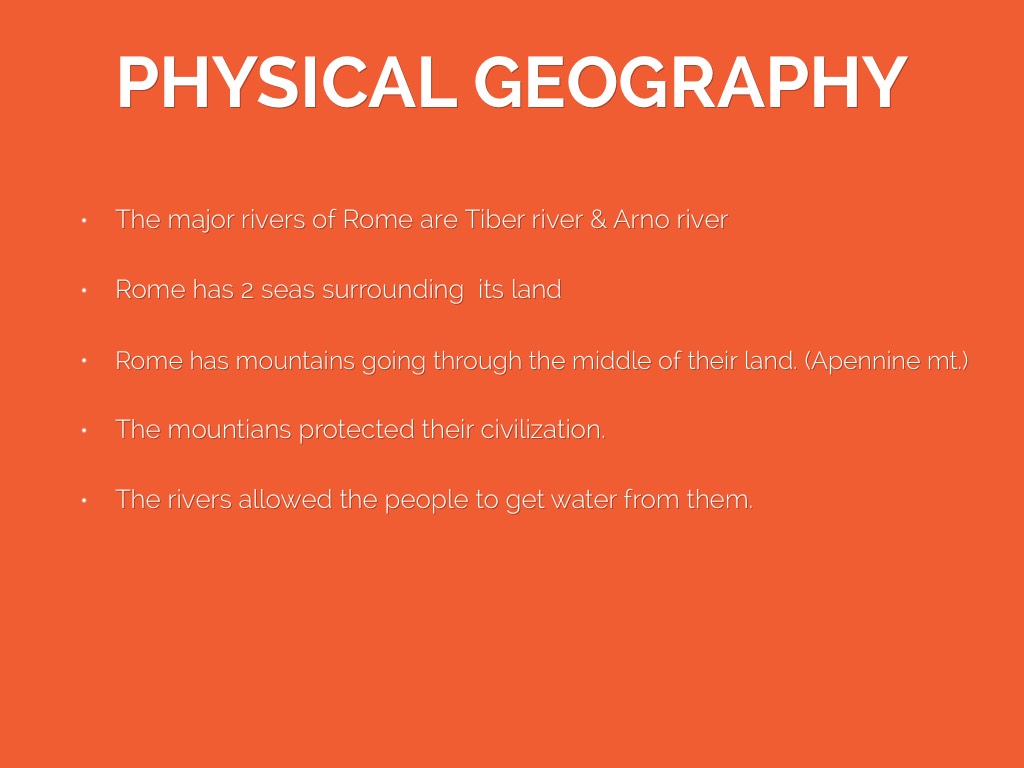 PHYSICAL GEOGRAPHY

• The major rivers of Rome are Tiber river & Arno river

• Rome has 2 seas surrounding its land

• Rome has mountains going through the middle of their land. (Apennine mt.)

• The mountians protected their civilization.

• The rivers allowed the people to get water from them.